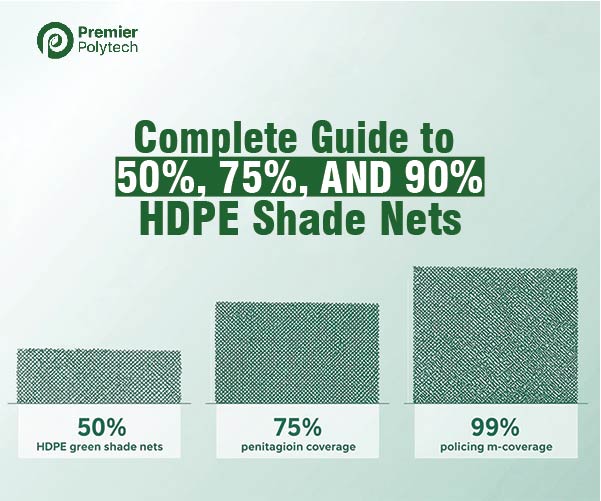 Premier Polytech

Complete Guide to 50%, 75%, AND 90% HDPE Shade Nets

50%
HDPE green shade nets

75%
penitagioin coverage

99%
policing m-coverage